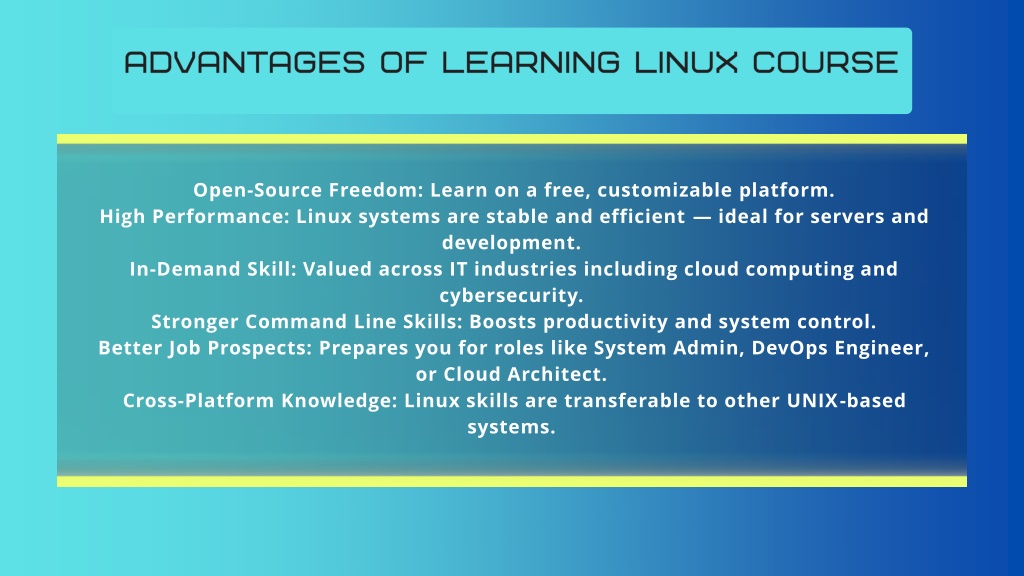 ADVANTAGES OF LEARNING LINUX COURSE

Open-Source Freedom: Learn on a free, customizable platform.
High Performance: Linux systems are stable and efficient — ideal for servers and development.
In-Demand Skill: Valued across IT industries including cloud computing and cybersecurity.
Stronger Command Line Skills: Boosts productivity and system control.
Better Job Prospects: Prepares you for roles like System Admin, DevOps Engineer, or Cloud Architect.
Cross-Platform Knowledge: Linux skills are transferable to other UNIX-based systems.